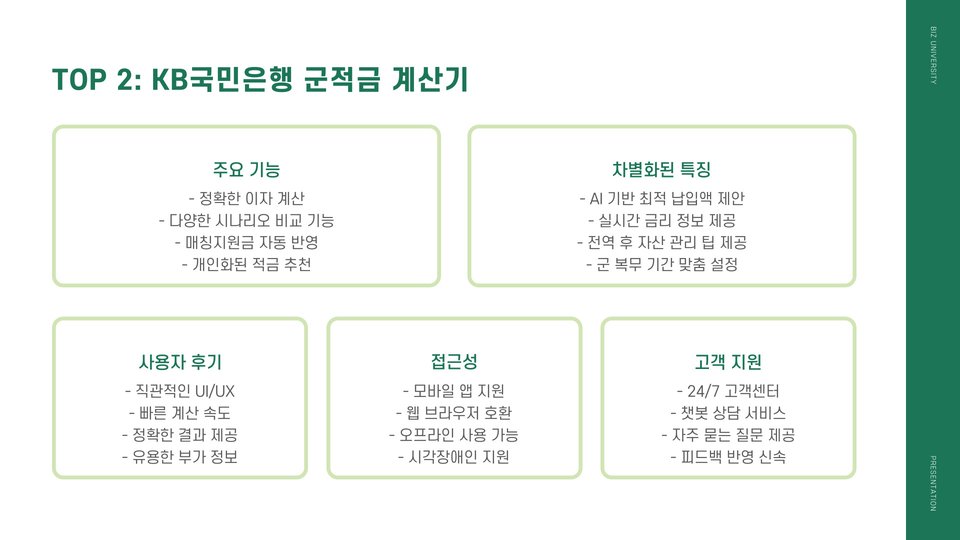 TOP 2: KB국민은행 군적금 계산기

주요 기능
- 정확한 이자 계산
- 다양한 시나리오 비교 기능
- 매칭지원금 자동 반영
- 개인화된 적금 추천

차별화된 특징
- AI 기반 최적 납입액 제안
- 실시간 금리 정보 제공
- 전역 후 자산 관리 팁 제공
- 군 복무 기간 맞춤 설정

사용자 후기
- 직관적인 UI/UX
- 빠른 계산 속도
- 정확한 결과 제공
- 유용한 부가 정보

접근성
- 모바일 앱 지원
- 웹 브라우저 호환
- 오프라인 사용 가능
- 시각장애인 지원

고객 지원
- 24/7 고객센터
- 챗봇 상담 서비스
- 자주 묻는 질문 제공
- 피드백 반영 신속

BIZ UNIVERSITY

PRESENTATION